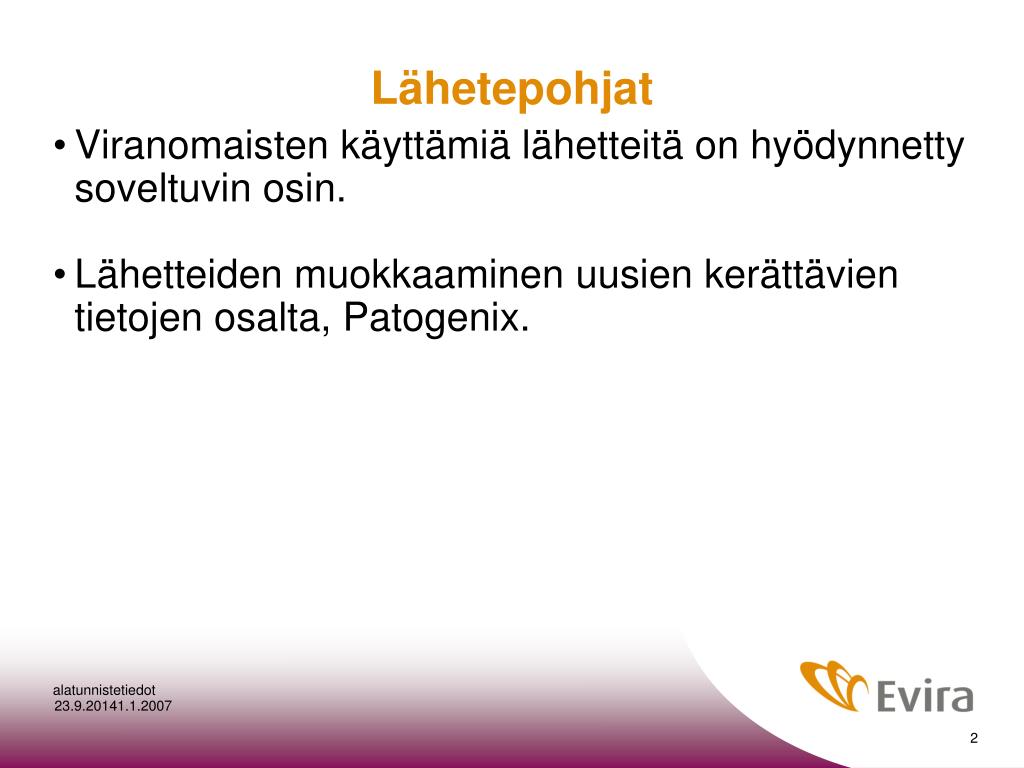 Lähetepohjat

• Viranomaisten käyttämiä lähetteitä on hyödynnetty soveltuvin osin.

• Lähetteiden muokkaaminen uusien kerättävien tietojen osalta, Patogenix.

alatunnistetiedot
23.9.20141.1.2007

Evira

2